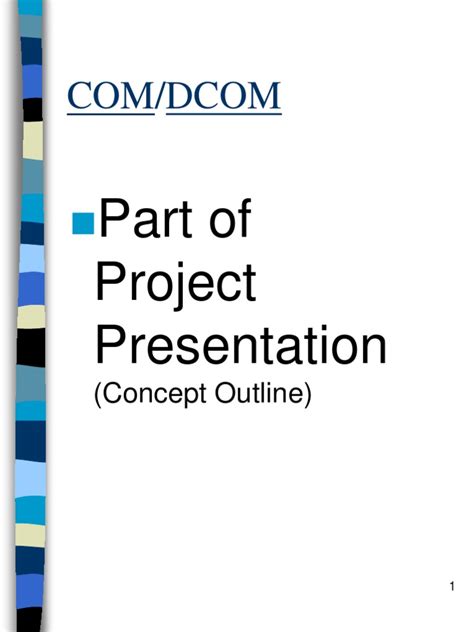 COM/DCOM

Part of Project Presentation (Concept Outline)

1